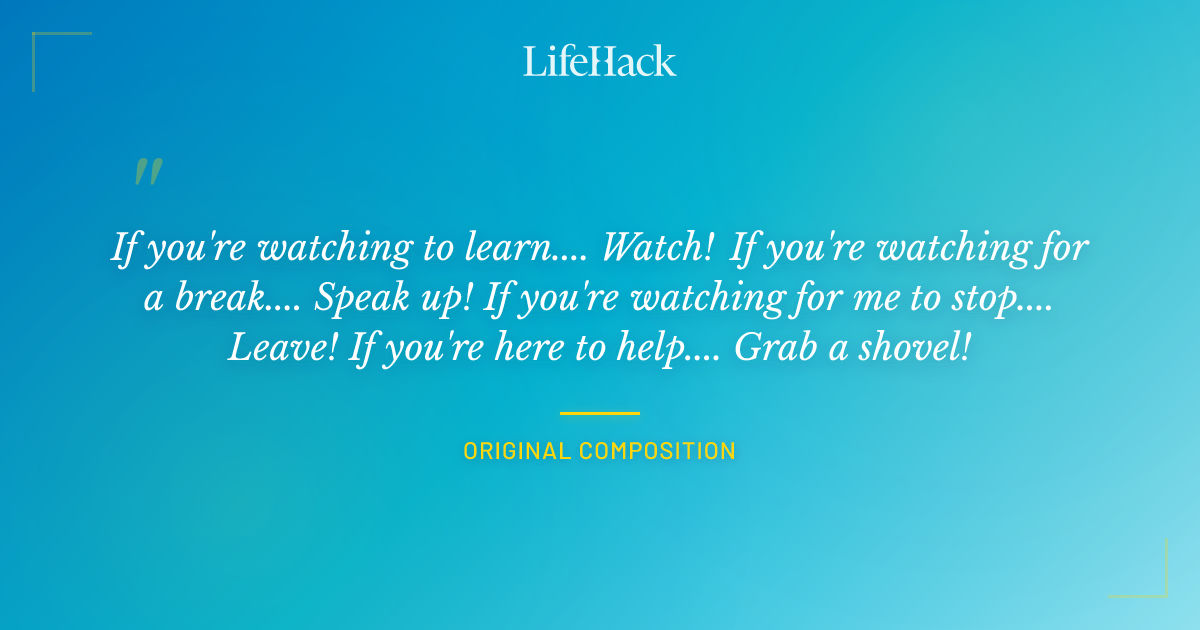 LifeHack

"

If you're watching to learn.... Watch! If you're watching for a break.... Speak up! If you're watching for me to stop.... Leave! If you're here to help.... Grab a shovel!

ORIGINAL COMPOSITION